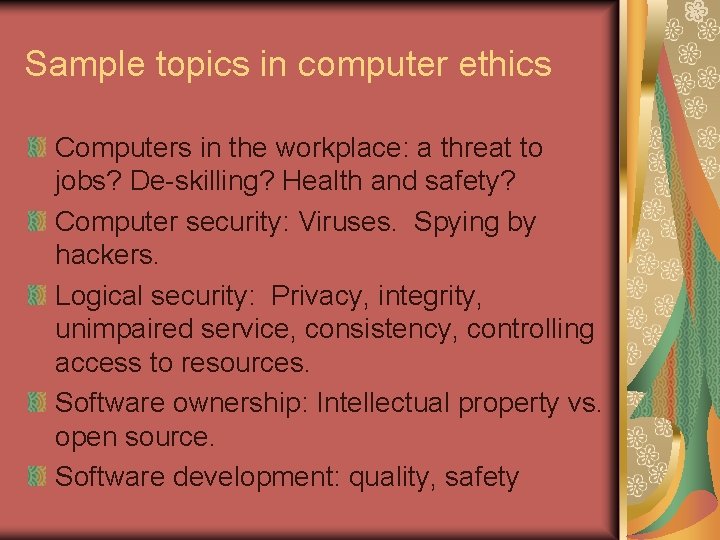 Sample topics in computer ethics

Computers in the workplace: a threat to jobs? De-skilling? Health and safety?

Computer security: Viruses.  Spying by hackers.

Logical security:  Privacy, integrity, unimpaired service, consistency, controlling access to resources.

Software ownership: Intellectual property vs. open source.

Software development: quality, safety